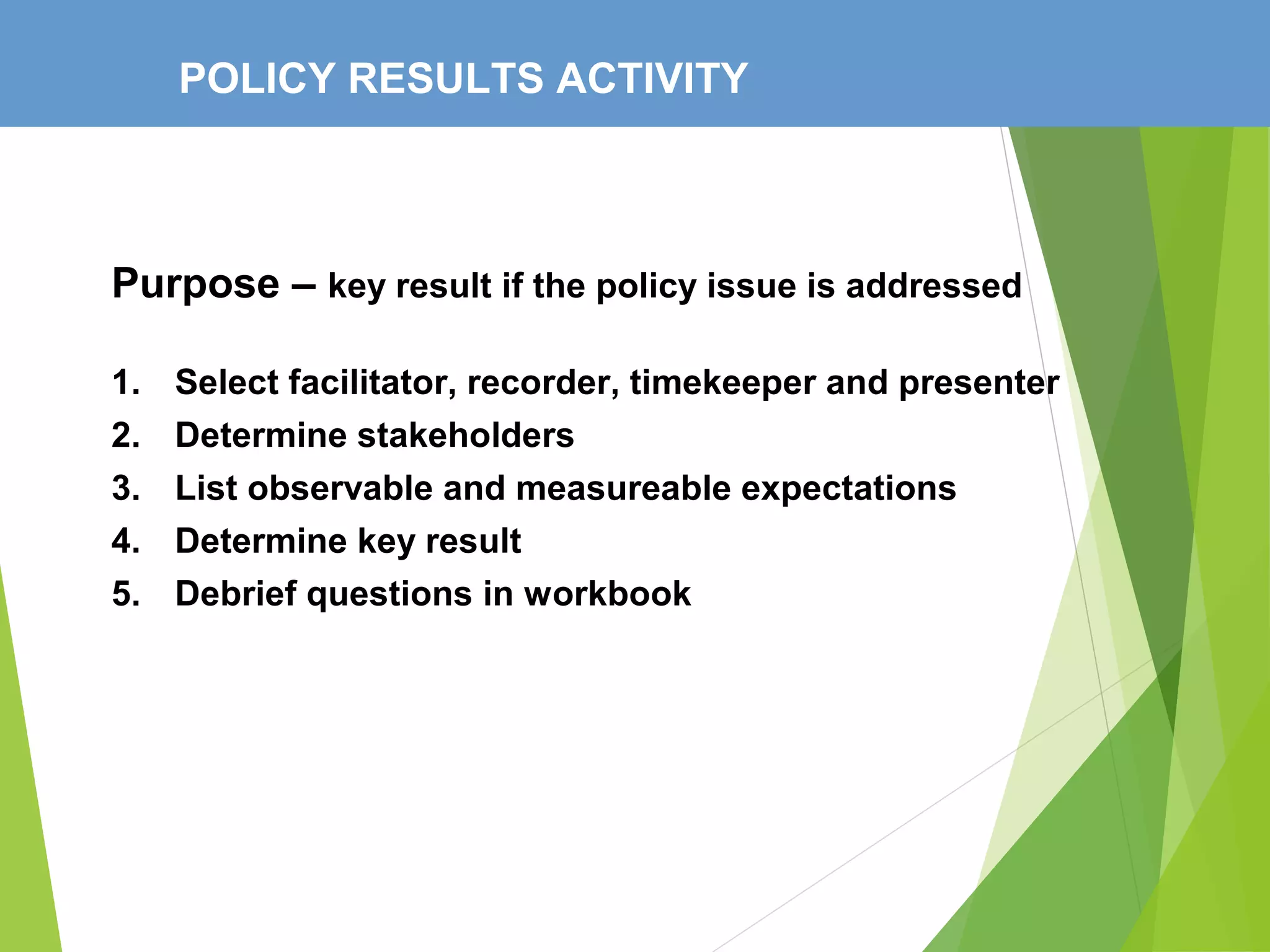 POLICY RESULTS ACTIVITY

Purpose – key result if the policy issue is addressed

1. Select facilitator, recorder, timekeeper and presenter
2. Determine stakeholders
3. List observable and measureable expectations
4. Determine key result
5. Debrief questions in workbook